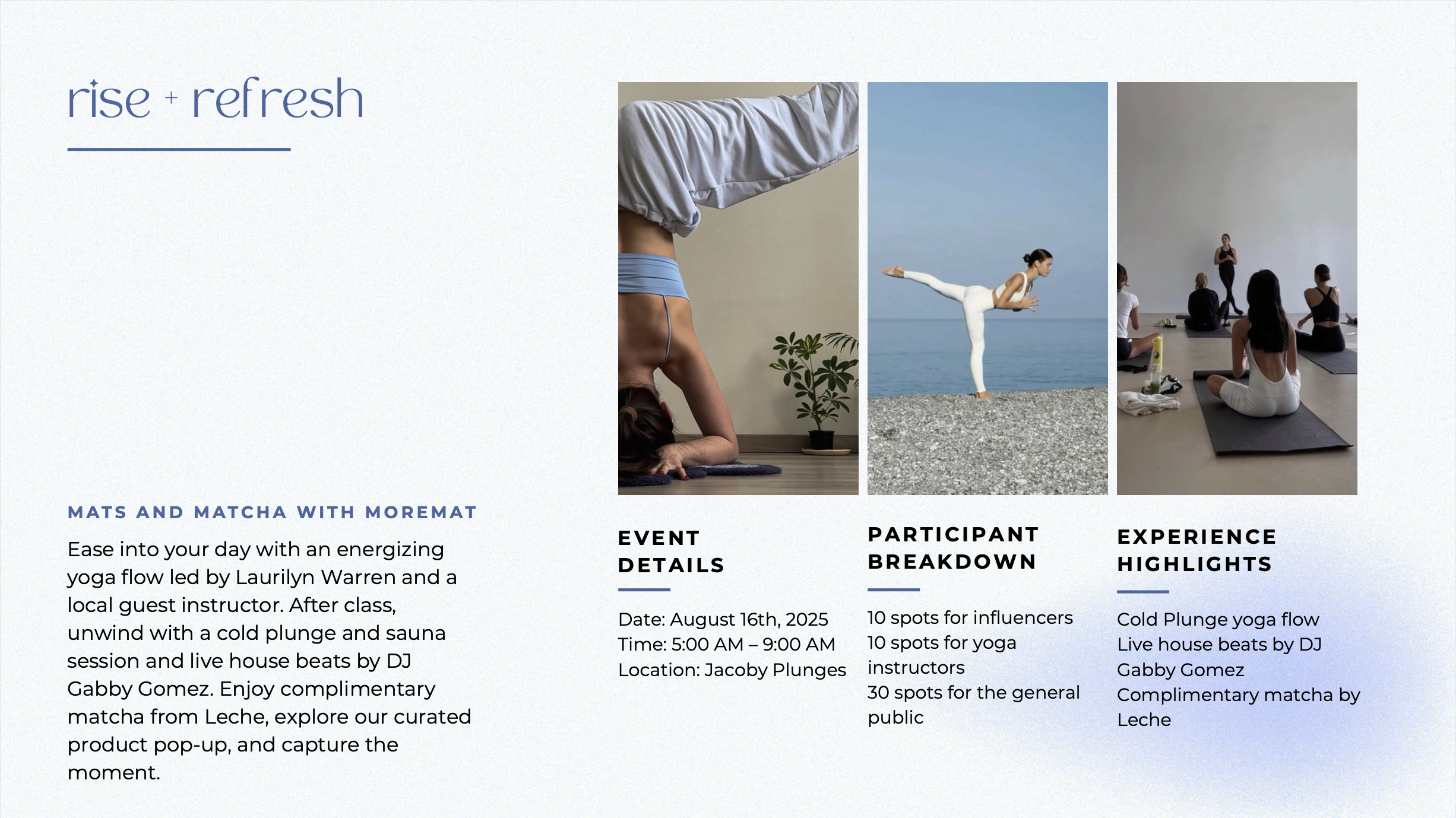 rise + refresh

MATS AND MATCHA WITH MOREMAT

Ease into your day with an energizing yoga flow led by Laurilyn Warren and a local guest instructor. After class, unwind with a cold plunge and sauna session and live house beats by DJ Gabby Gomez. Enjoy complimentary matcha from Leche, explore our curated product pop-up, and capture the moment.

EVENT DETAILS

Date: August 16th, 2025
Time: 5:00 AM – 9:00 AM
Location: Jacoby Plunges

PARTICIPANT BREAKDOWN

10 spots for influencers
10 spots for yoga instructors
30 spots for the general public

EXPERIENCE HIGHLIGHTS

Cold Plunge yoga flow
Live house beats by DJ Gabby Gomez
Complimentary matcha by Leche